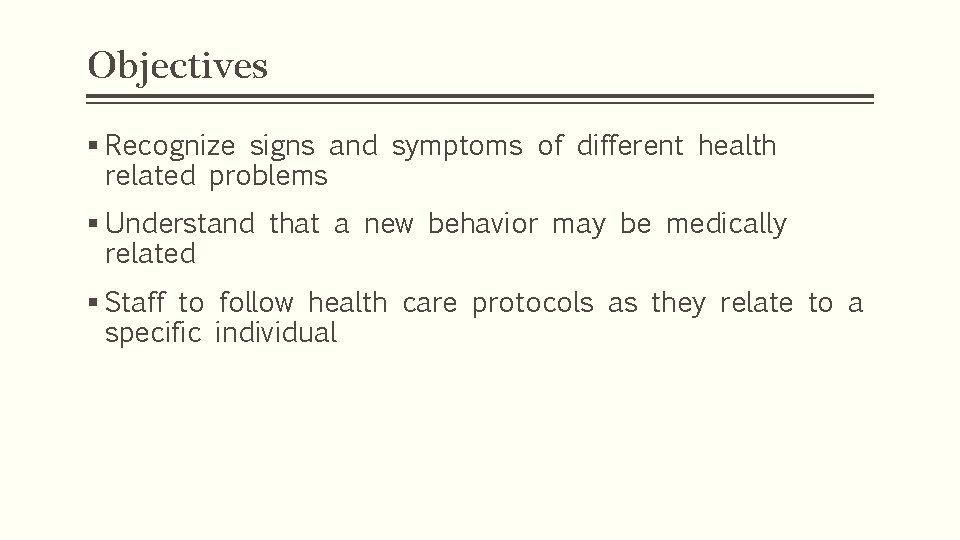 Objectives

▪ Recognize signs and symptoms of different health related problems

▪ Understand that a new behavior may be medically related

▪ Staff to follow health care protocols as they relate to a specific individual